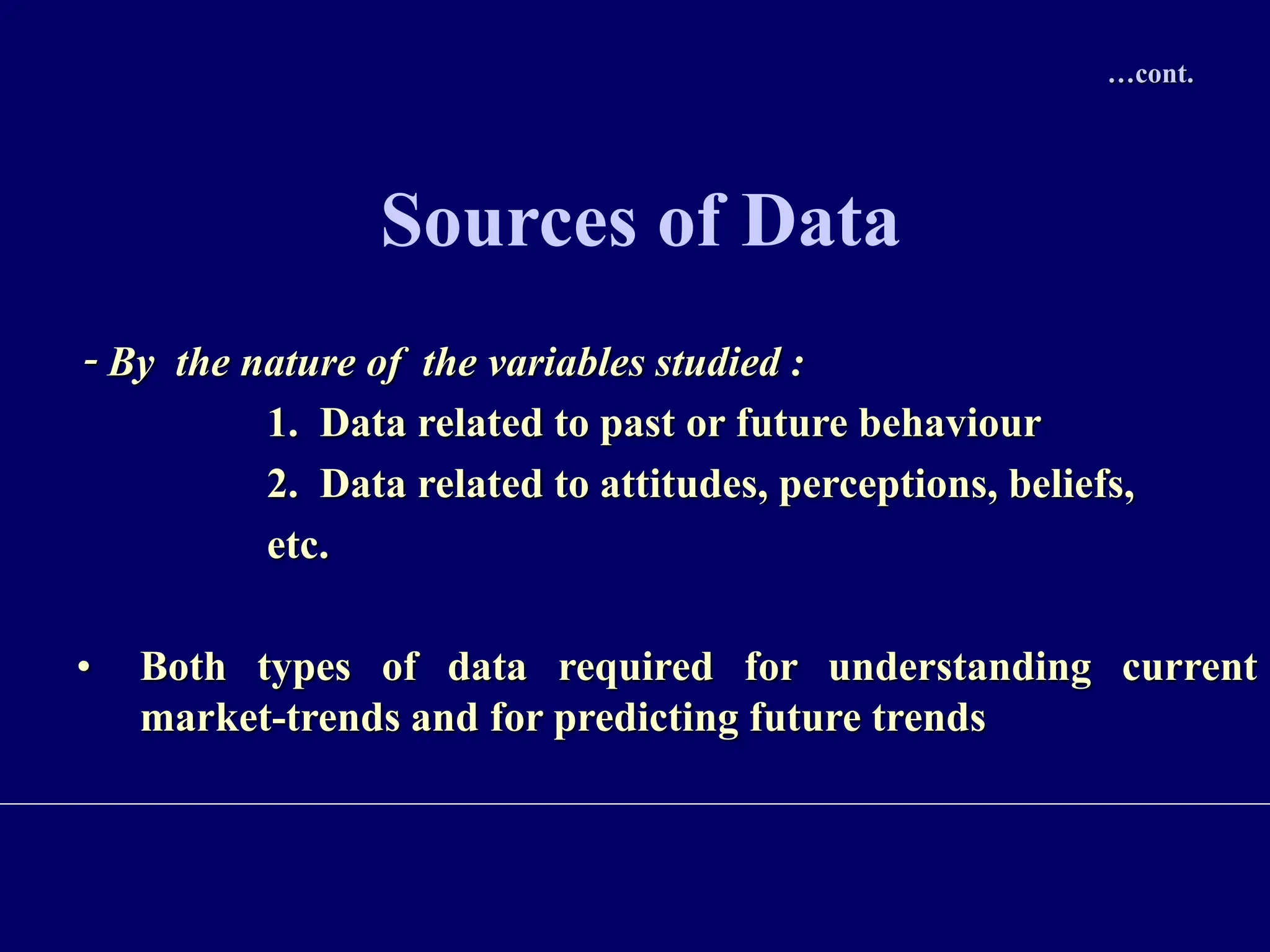 …cont.

Sources of Data

- By the nature of the variables studied :

1. Data related to past or future behaviour

2. Data related to attitudes, perceptions, beliefs, etc.

• Both types of data required for understanding current market-trends and for predicting future trends